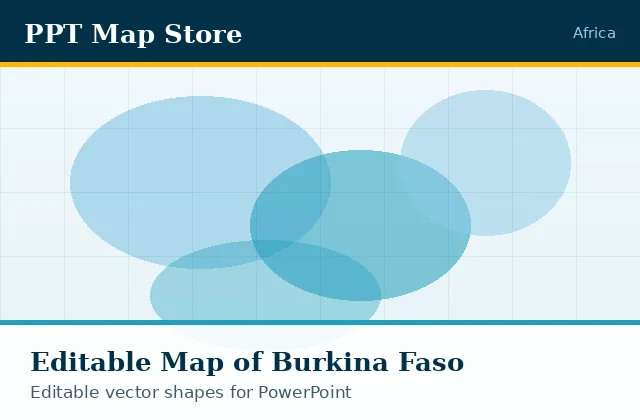 PPT Map Store

Africa

Editable Map of Burkina Faso

Editable vector shapes for PowerPoint